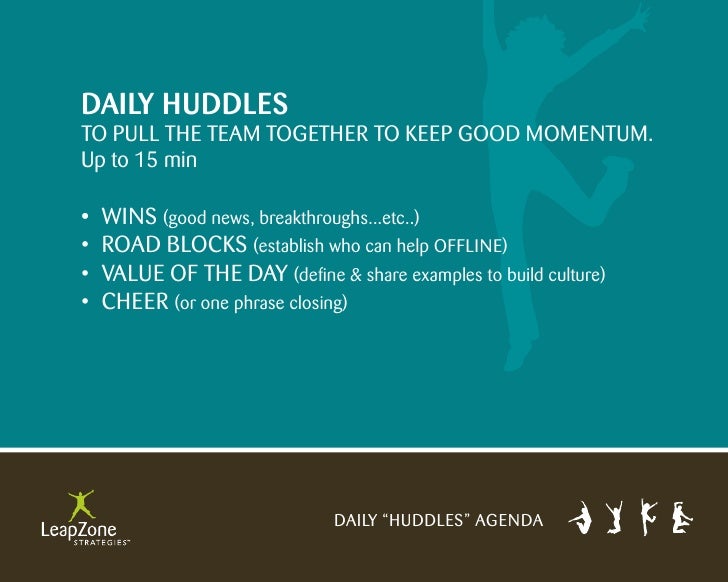 DAILY HUDDLES
TO PULL THE TEAM TOGETHER TO KEEP GOOD MOMENTUM.
Up to 15 min

• WINS (good news, breakthroughs...etc..)
• ROAD BLOCKS (establish who can help OFFLINE)
• VALUE OF THE DAY (define & share examples to build culture)
• CHEER (or one phrase closing)

LeapZone STRATEGIES™

DAILY "HUDDLES" AGENDA